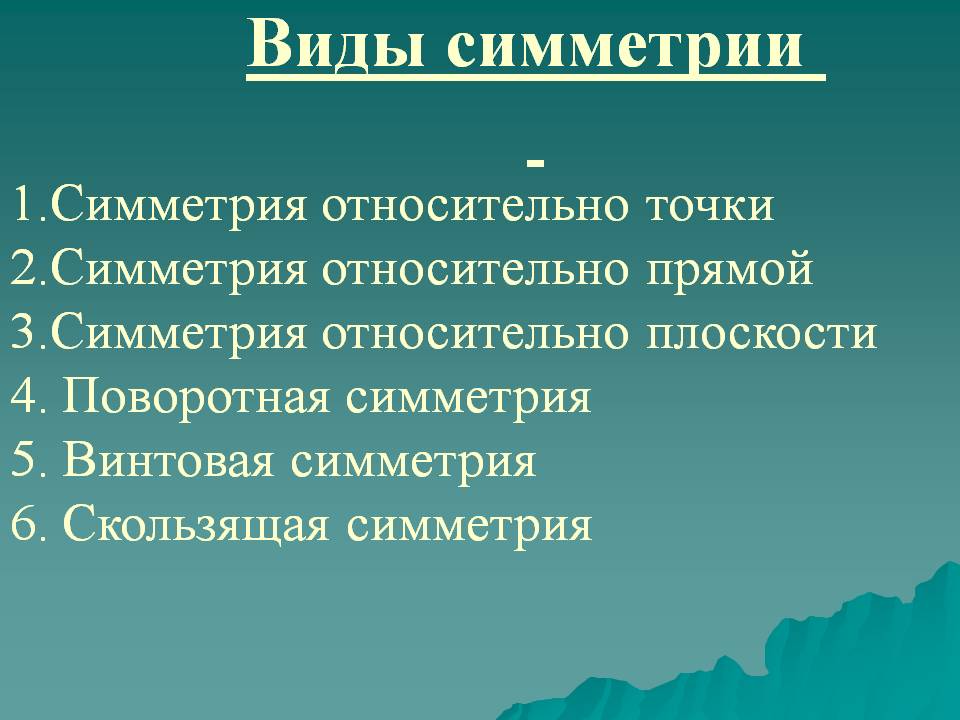 Виды симметрии

-

1.Симметрия относительно точки
2.Симметрия относительно прямой
3.Симметрия относительно плоскости
4. Поворотная симметрия
5. Винтовая симметрия
6. Скользящая симметрия